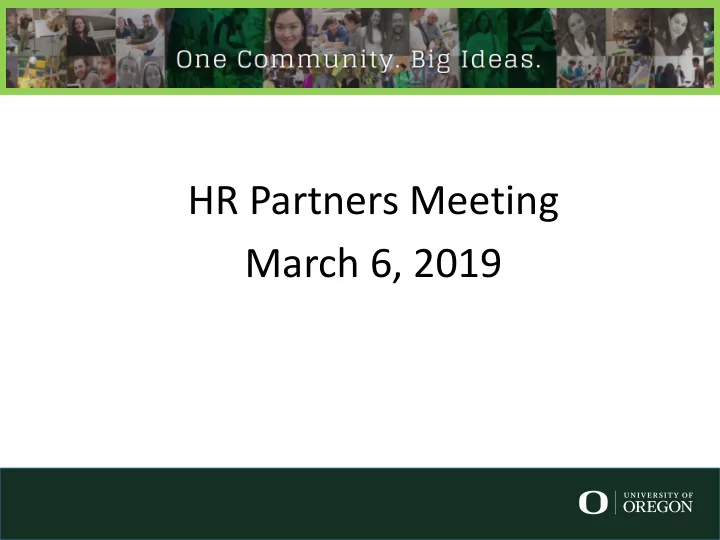 One Community. Big Ideas.

HR Partners Meeting
March 6, 2019

O UNIVERSITY OF OREGON